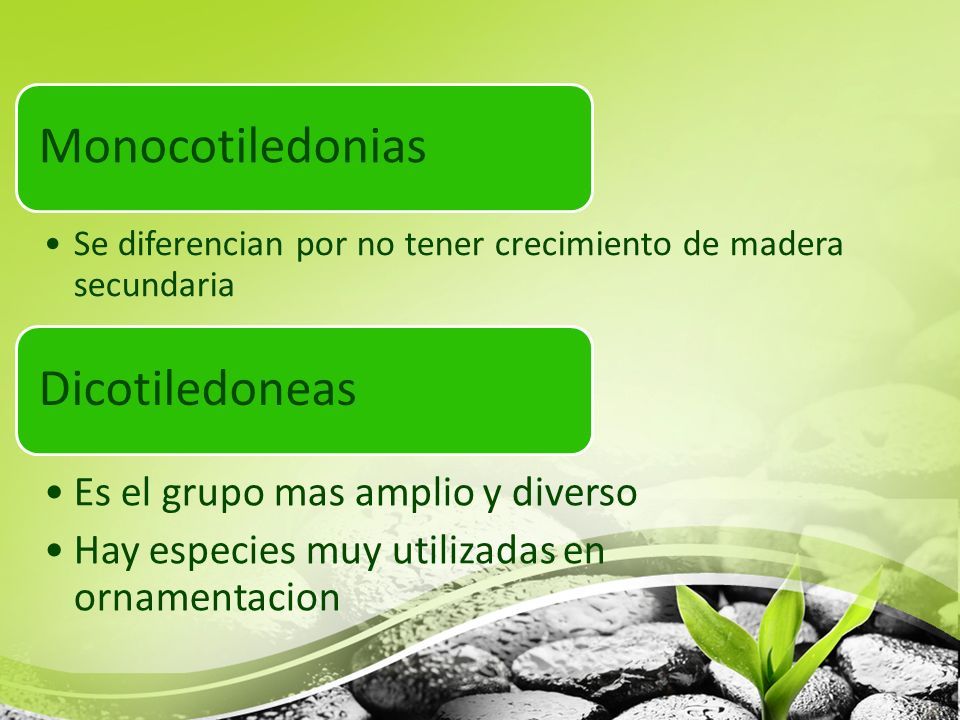 Monocotiledonias

• Se diferencian por no tener crecimiento de madera secundaria

Dicotiledoneas

• Es el grupo mas amplio y diverso
• Hay especies muy utilizadas en ornamentacion